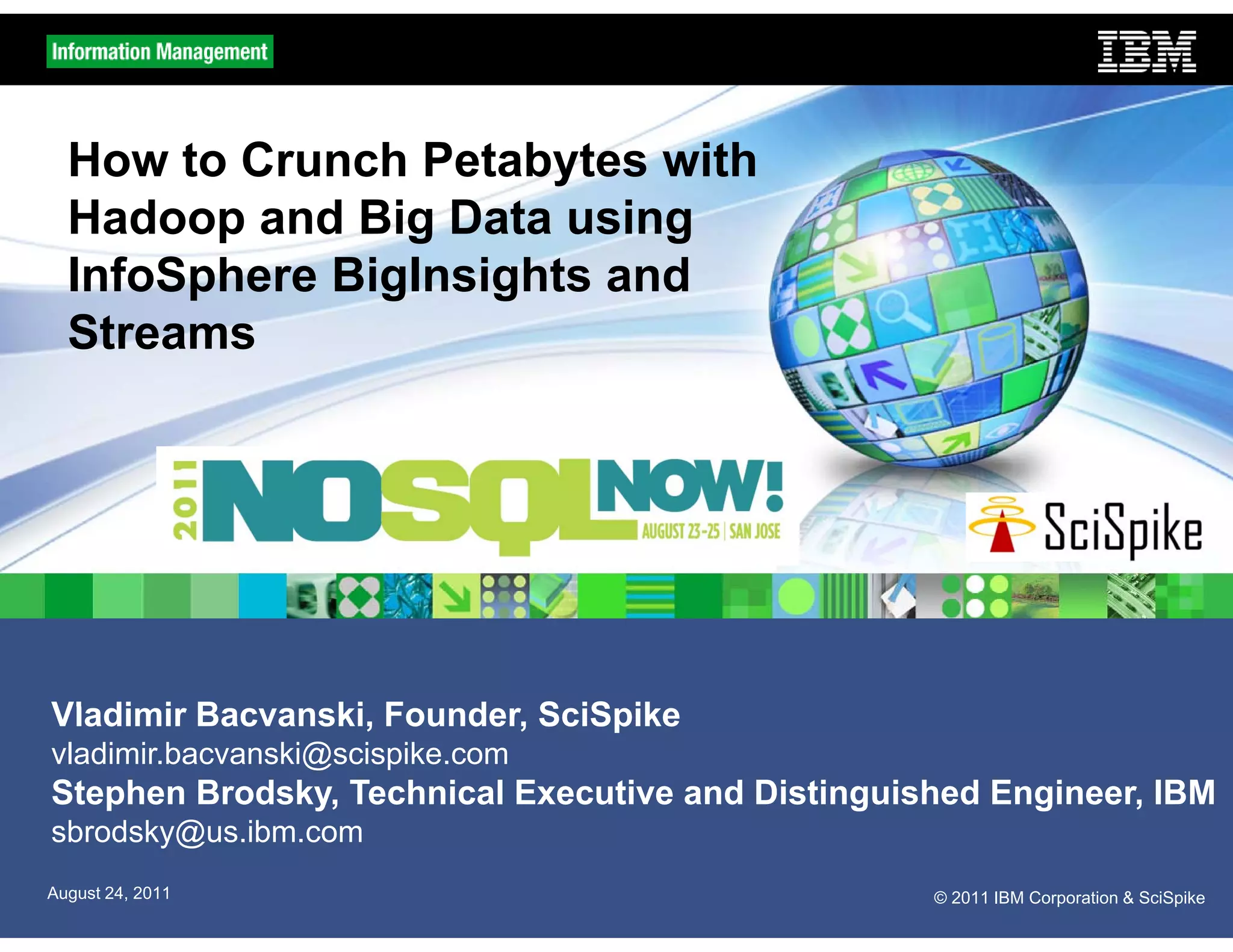 Information Management

IBM

How to Crunch Petabytes with Hadoop and Big Data using InfoSphere BigInsights and Streams

2011 NOSQL NOW! AUGUST 23-25 | SAN JOSE

SciSpike

Vladimir Bacvanski, Founder, SciSpike
vladimir.bacvanski@scispike.com
Stephen Brodsky, Technical Executive and Distinguished Engineer, IBM
sbrodsky@us.ibm.com

August 24, 2011

© 2011 IBM Corporation & SciSpike